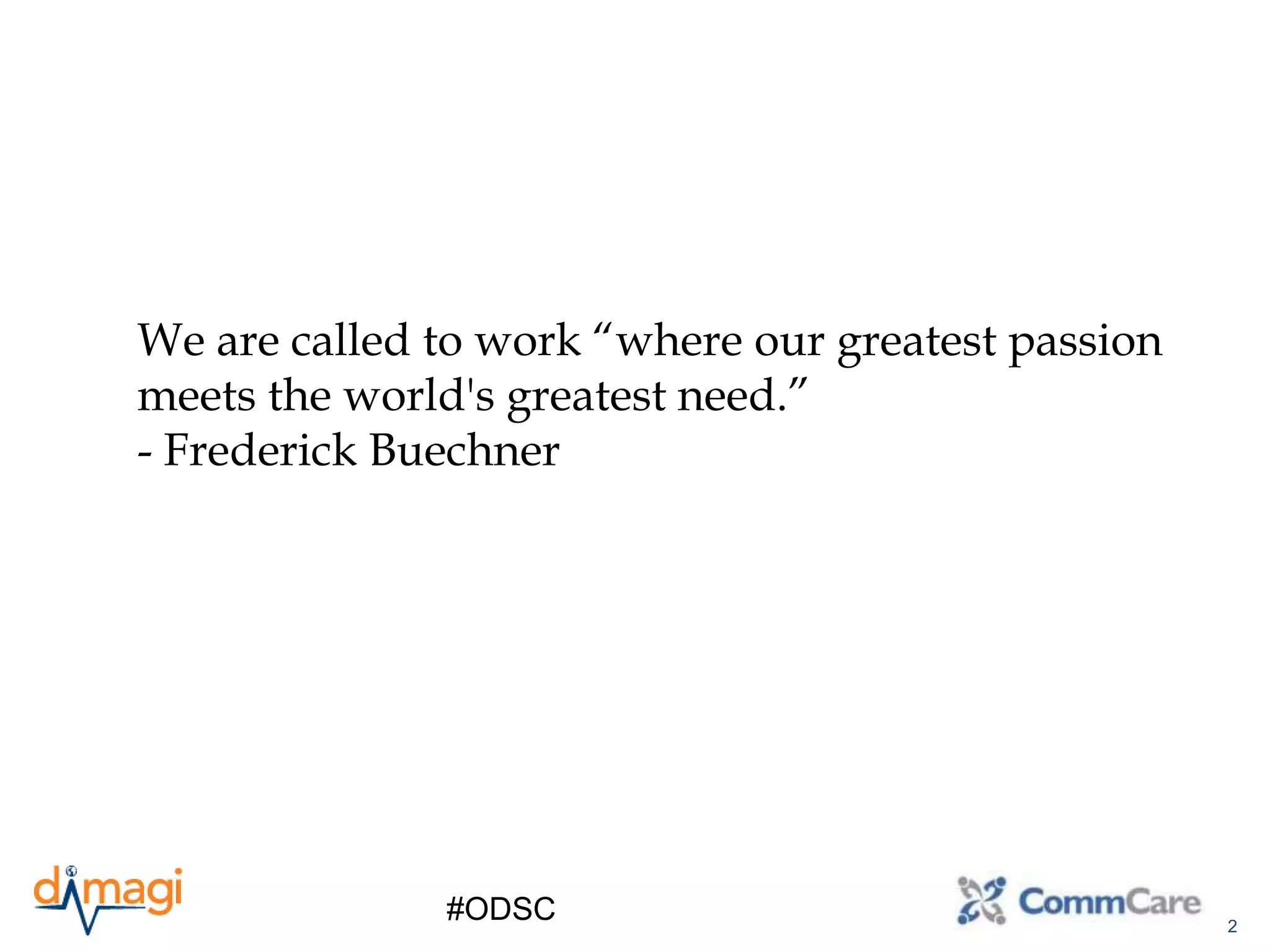 We are called to work “where our greatest passion meets the world's greatest need.”
- Frederick Buechner

dimagi

#ODSC

CommCare

2